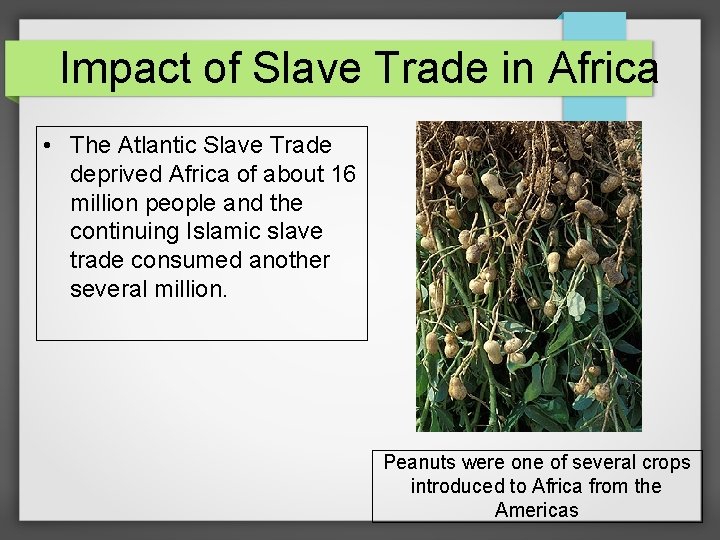 Impact of Slave Trade in Africa

• The Atlantic Slave Trade deprived Africa of about 16 million people and the continuing Islamic slave trade consumed another several million.

Peanuts were one of several crops introduced to Africa from the Americas